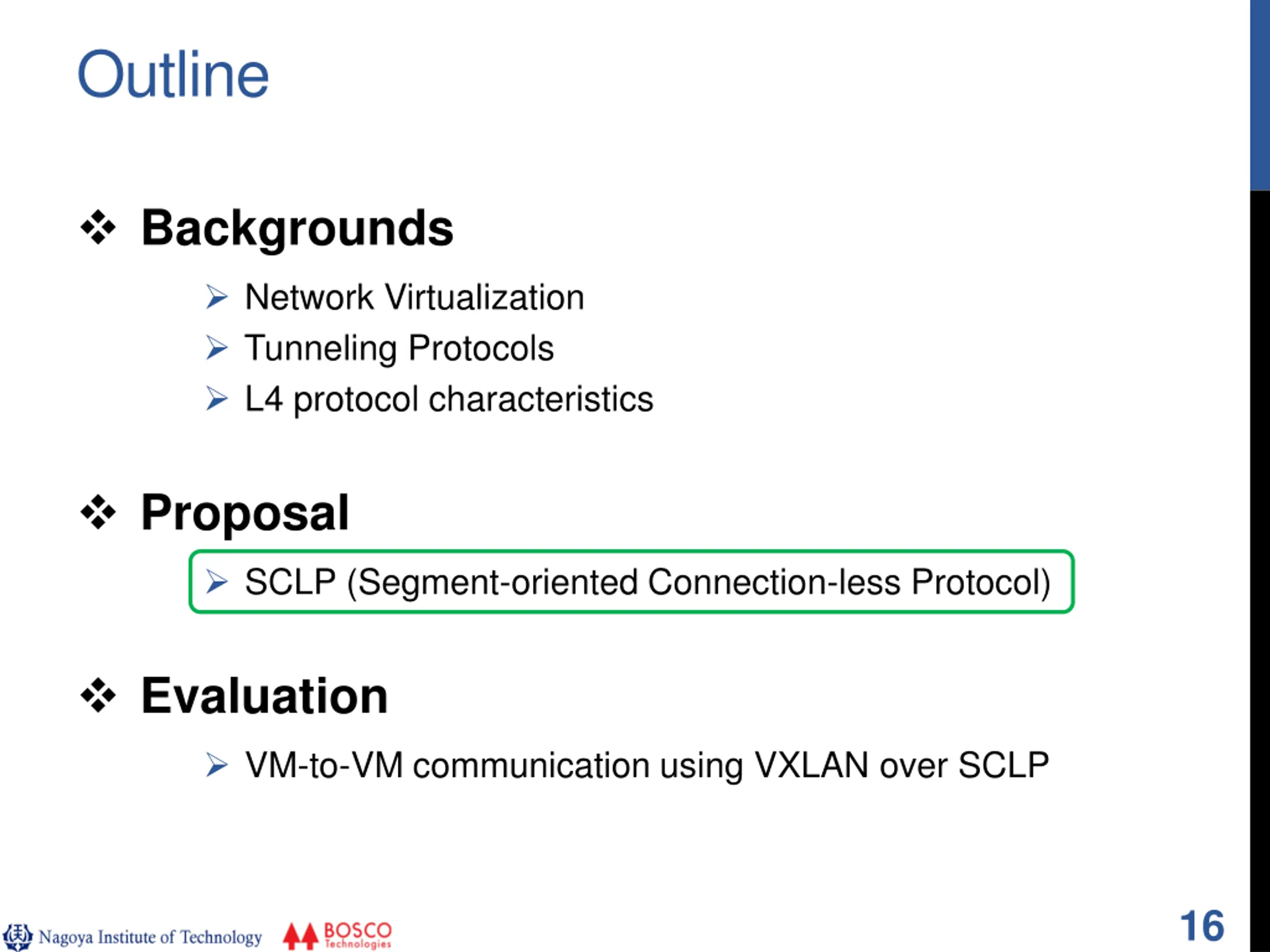 Outline

❖ Backgrounds

➢ Network Virtualization
➢ Tunneling Protocols
➢ L4 protocol characteristics

❖ Proposal

➢ SCLP (Segment-oriented Connection-less Protocol)

❖ Evaluation

➢ VM-to-VM communication using VXLAN over SCLP

Nagoya Institute of Technology BOSCO Technologies 16